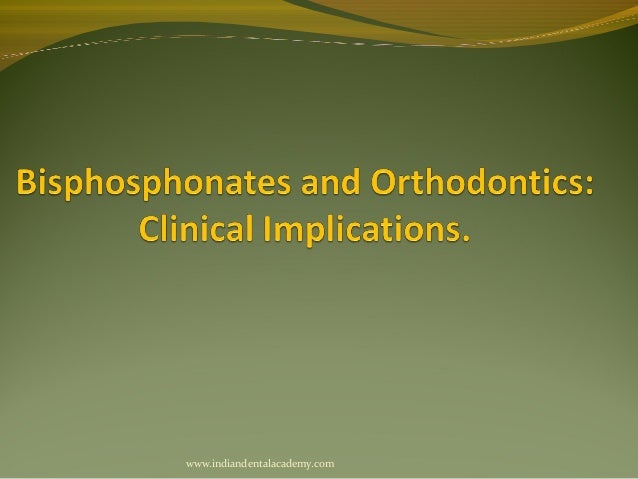 Bisphosphonates and Orthodontics: Clinical Implications.

www.indiandentalacademy.com